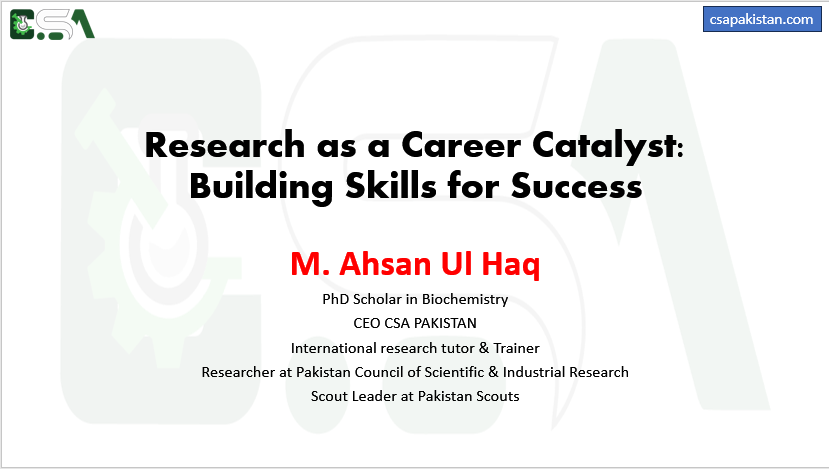 CSA

csapakistan.com

Research as a Career Catalyst: Building Skills for Success

M. Ahsan Ul Haq

PhD Scholar in Biochemistry
CEO CSA PAKISTAN
International research tutor & Trainer
Researcher at Pakistan Council of Scientific & Industrial Research
Scout Leader at Pakistan Scouts